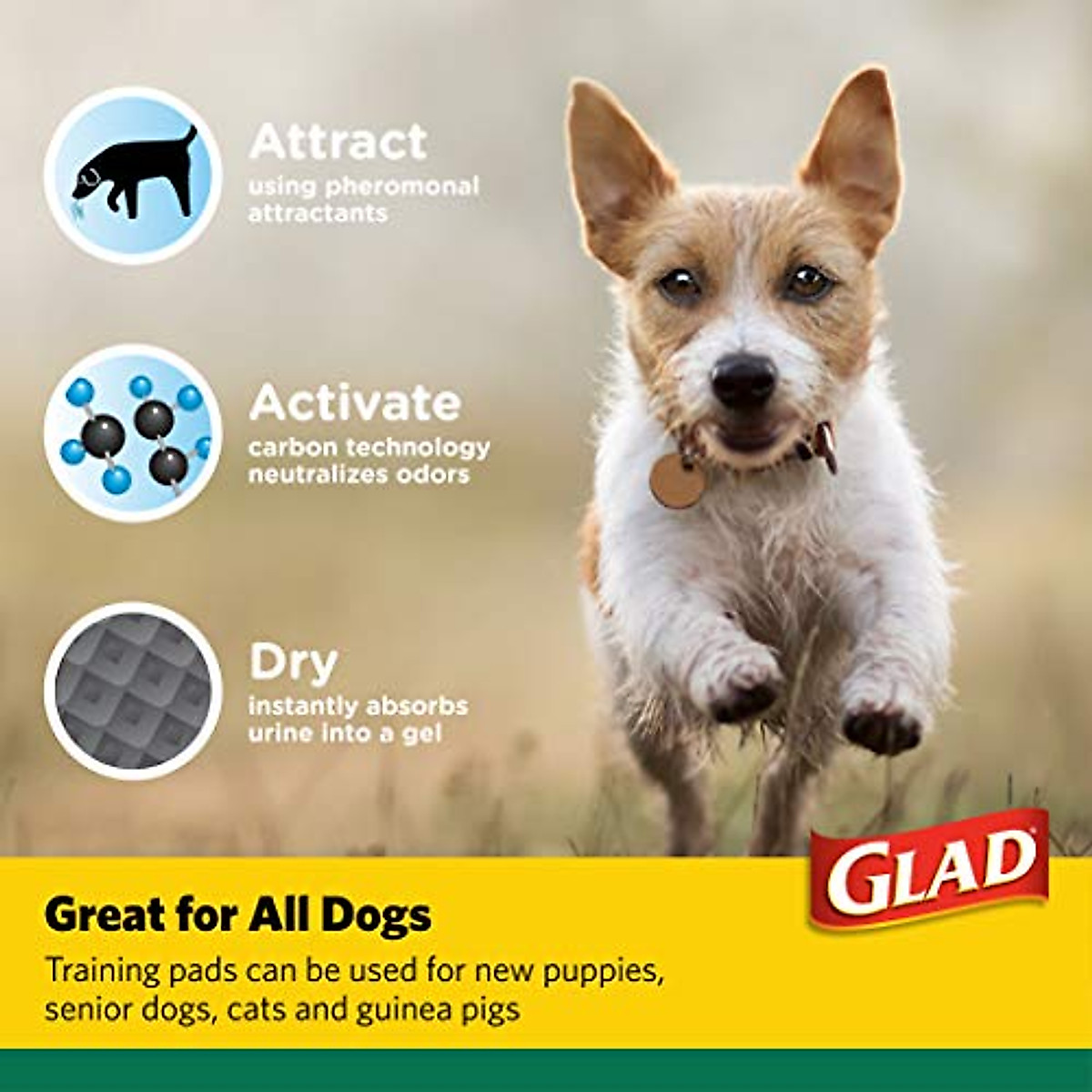 Attract
using pheromonal attractants

Activate
carbon technology neutralizes odors

Dry
instantly absorbs urine into a gel

GLAD

Great for All Dogs

Training pads can be used for new puppies, senior dogs, cats and guinea pigs